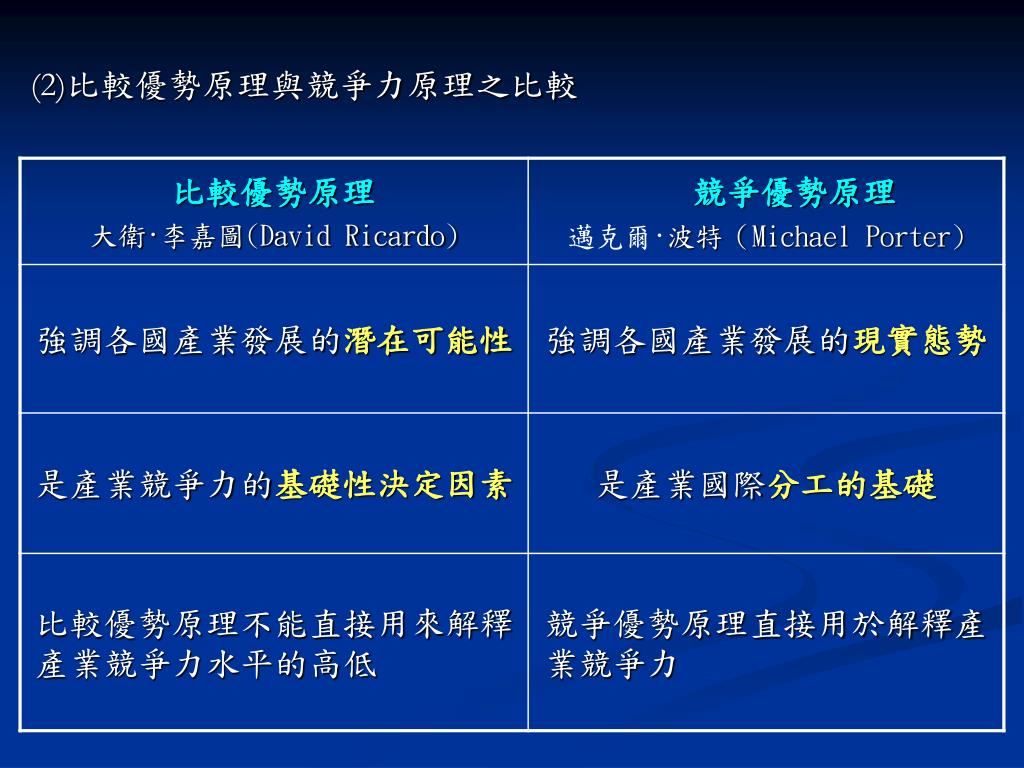 ⑵比較優勢原理與競爭力原理之比較

| 比較優勢原理 大衛·李嘉圖(David Ricardo) | 競爭優勢原理 邁克爾·波特（Michael Porter） |
|---|---|
| 強調各國產業發展的潛在可能性 | 強調各國產業發展的現實態勢 |
| 是產業競爭力的基礎性決定因素 | 是產業國際分工的基礎 |
| 比較優勢原理不能直接用來解釋產業競爭力水平的高低 | 競爭優勢原理直接用於解釋產業競爭力 |